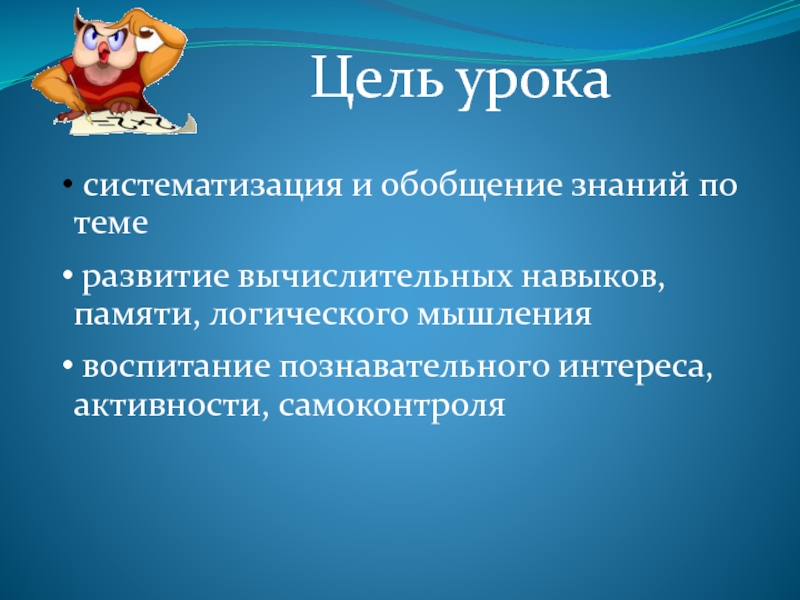 Цель урока

• систематизация и обобщение знаний по теме

• развитие вычислительных навыков, памяти, логического мышления

• воспитание познавательного интереса, активности, самоконтроля